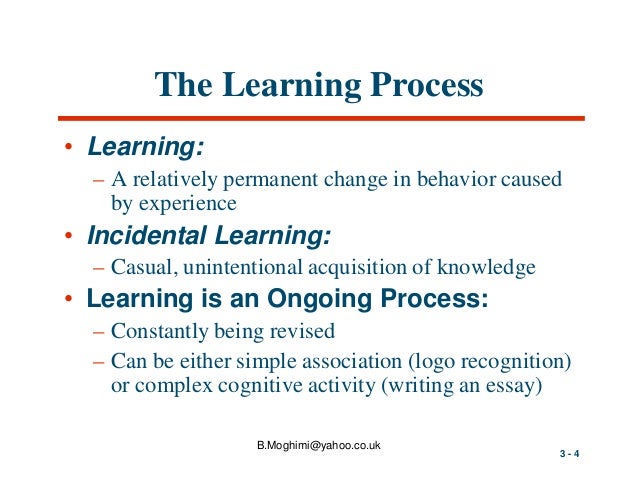 The Learning Process

• Learning:
– A relatively permanent change in behavior caused by experience

• Incidental Learning:
– Casual, unintentional acquisition of knowledge

• Learning is an Ongoing Process:
– Constantly being revised
– Can be either simple association (logo recognition) or complex cognitive activity (writing an essay)

B.Moghimi@yahoo.co.uk

3 - 4